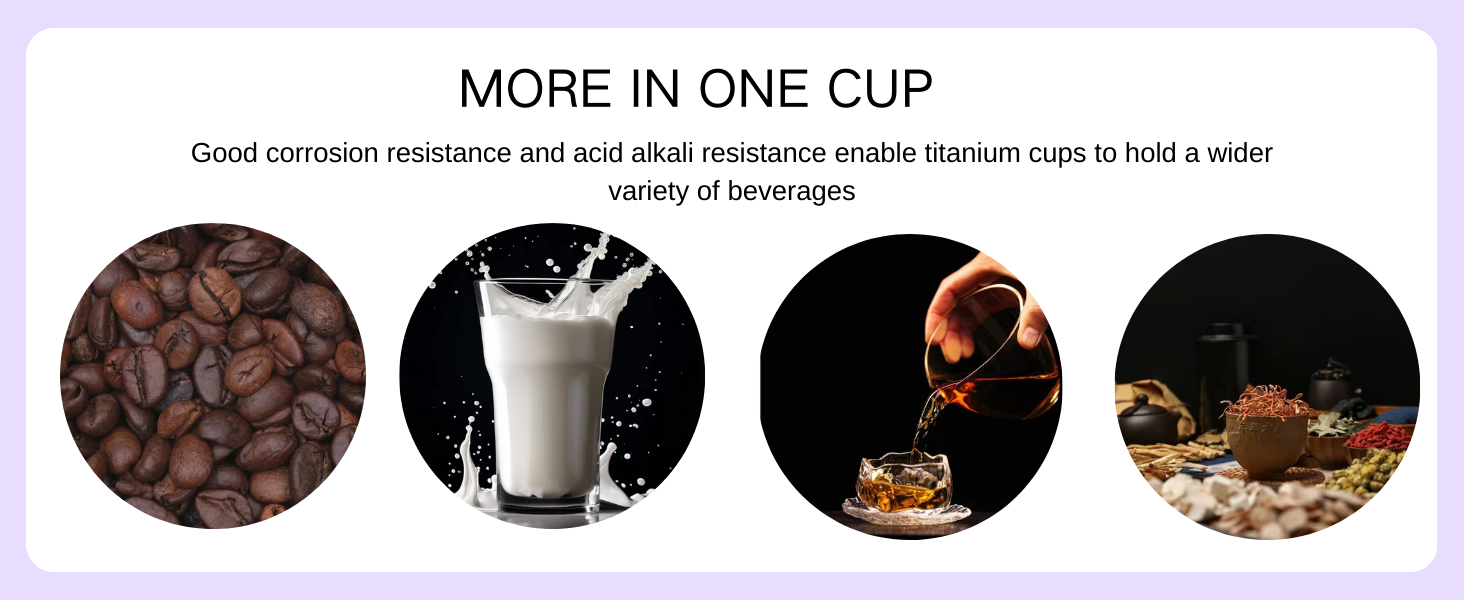 MORE IN ONE CUP

Good corrosion resistance and acid alkali resistance enable titanium cups to hold a wider variety of beverages